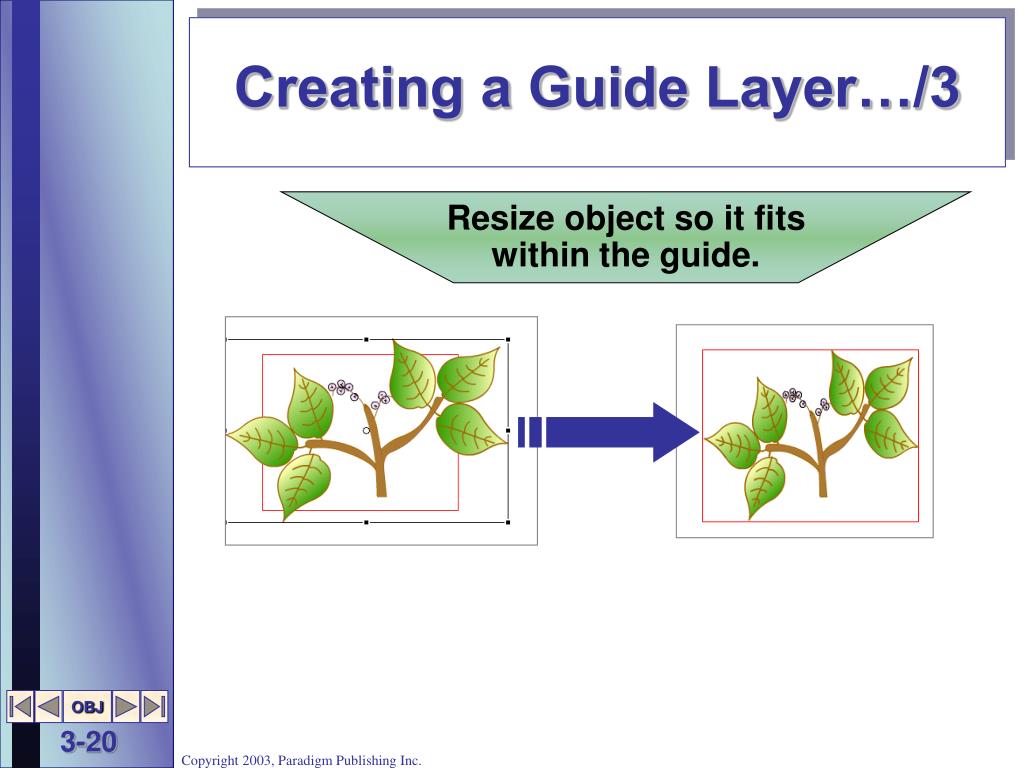 Creating a Guide Layer…/3

Resize object so it fits within the guide.

OBJ

3-20

Copyright 2003, Paradigm Publishing Inc.